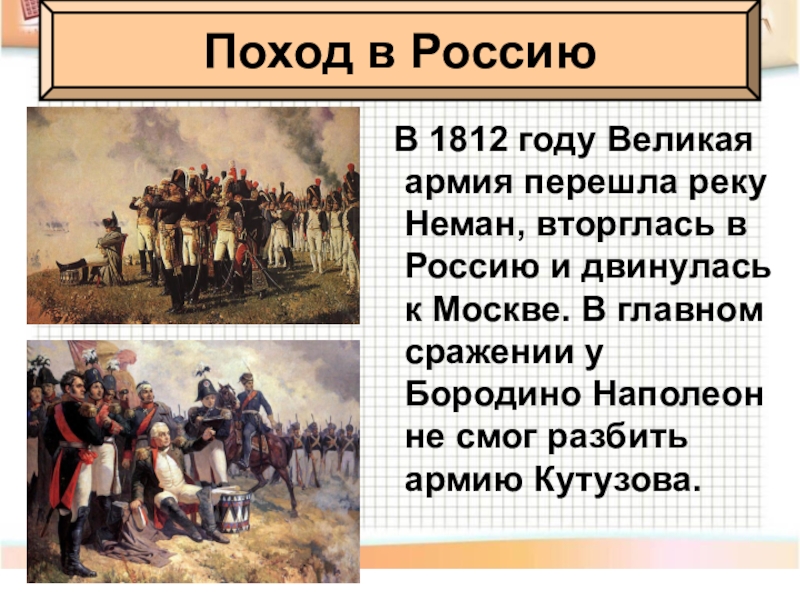 Поход в Россию

В 1812 году Великая армия перешла реку Неман, вторглась в Россию и двинулась к Москве. В главном сражении у Бородино Наполеон не смог разбить армию Кутузова.